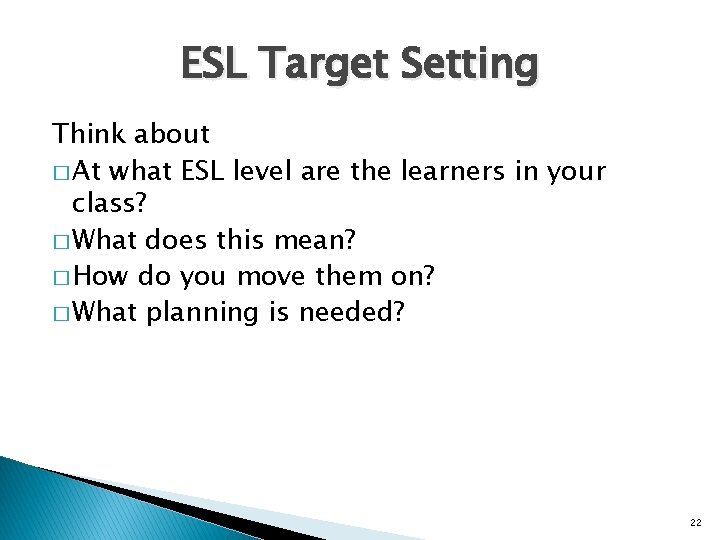 ESL Target Setting

Think about
□ At what ESL level are the learners in your class?
□ What does this mean?
□ How do you move them on?
□ What planning is needed?

22